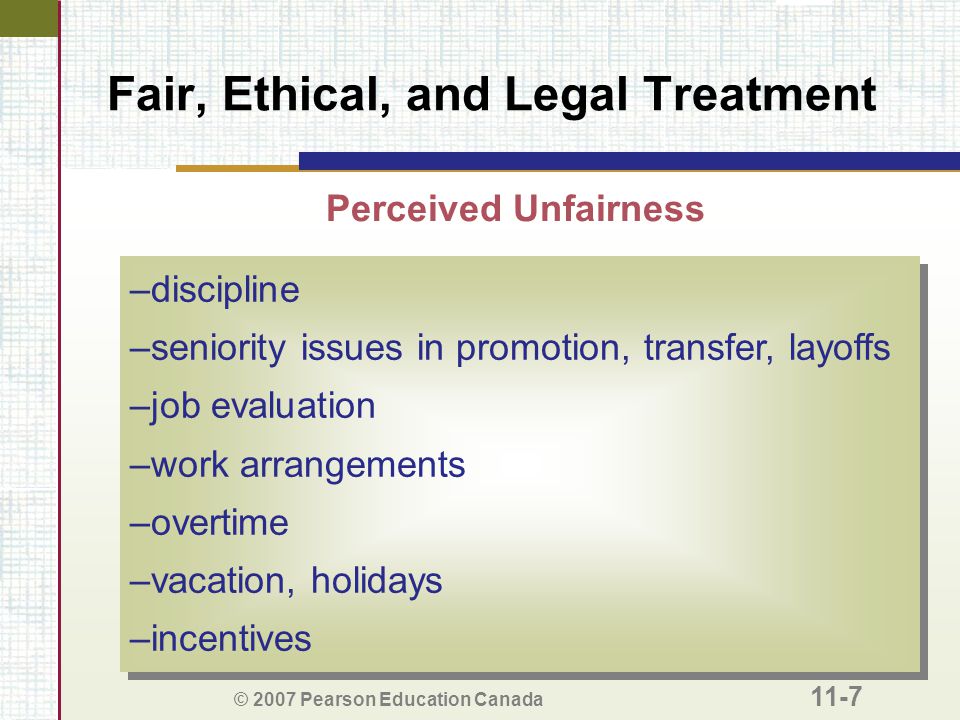 Fair, Ethical, and Legal Treatment

Perceived Unfairness

–discipline
–seniority issues in promotion, transfer, layoffs
–job evaluation
–work arrangements
–overtime
–vacation, holidays
–incentives

© 2007 Pearson Education Canada

11-7